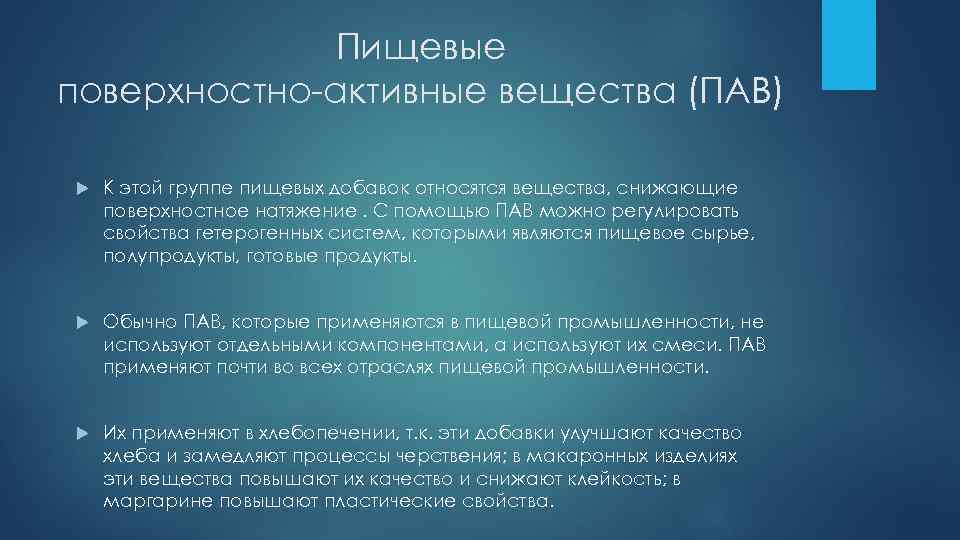 Пищевые поверхностно-активные вещества (ПАВ)

К этой группе пищевых добавок относятся вещества, снижающие поверхностное натяжение . С помощью ПАВ можно регулировать свойства гетерогенных систем, которыми являются пищевое сырье, полупродукты, готовые продукты.

Обычно ПАВ, которые применяются в пищевой промышленности, не используют отдельными компонентами, а используют их смеси. ПАВ применяют почти во всех отраслях пищевой промышленности.

Их применяют в хлебопечении, т.к. эти добавки улучшают качество хлеба и замедляют процессы черствения; в макаронных изделиях эти вещества повышают их качество и снижают клейкость; в маргарине повышают пластические свойства.